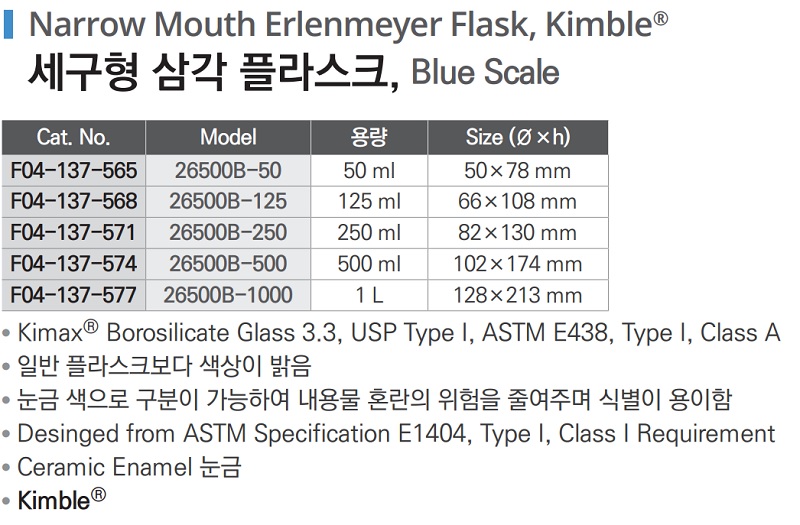 Narrow Mouth Erlenmeyer Flask, Kimble®
세구형 삼각 플라스크, Blue Scale

| Cat. No. | Model | 용량 | Size (Ø×h) |
|---|---|---|---|
| F04-137-565 | 26500B-50 | 50 ml | 50×78 mm |
| F04-137-568 | 26500B-125 | 125 ml | 66×108 mm |
| F04-137-571 | 26500B-250 | 250 ml | 82×130 mm |
| F04-137-574 | 26500B-500 | 500 ml | 102×174 mm |
| F04-137-577 | 26500B-1000 | 1 L | 128×213 mm |

• Kimax® Borosilicate Glass 3.3, USP Type I, ASTM E438, Type I, Class A
• 일반 플라스크보다 색상이 밝음
• 눈금 색으로 구분이 가능하여 내용물 혼란의 위험을 줄여주며 식별이 용이함
• Desinged from ASTM Specification E1404, Type I, Class I Requirement
• Ceramic Enamel 눈금
• Kimble®